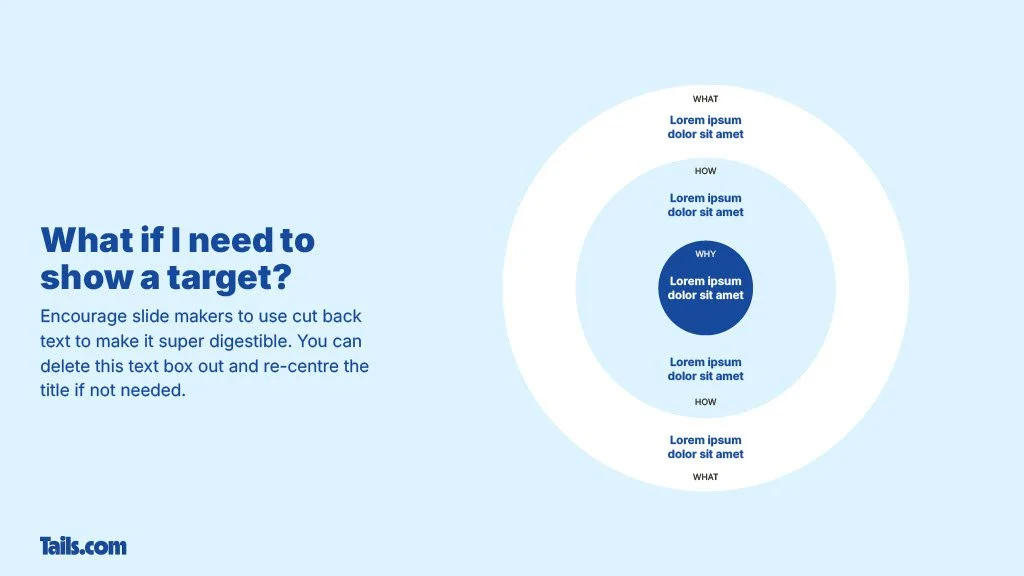 What if I need to show a target?

Encourage slide makers to use cut back text to make it super digestible. You can delete this text box out and re-centre the title if not needed.

WHAT

Lorem ipsum dolor sit amet

HOW

Lorem ipsum dolor sit amet

WHY

Lorem ipsum dolor sit amet

Lorem ipsum dolor sit amet

HOW

Lorem ipsum dolor sit amet

WHAT

Tails.com